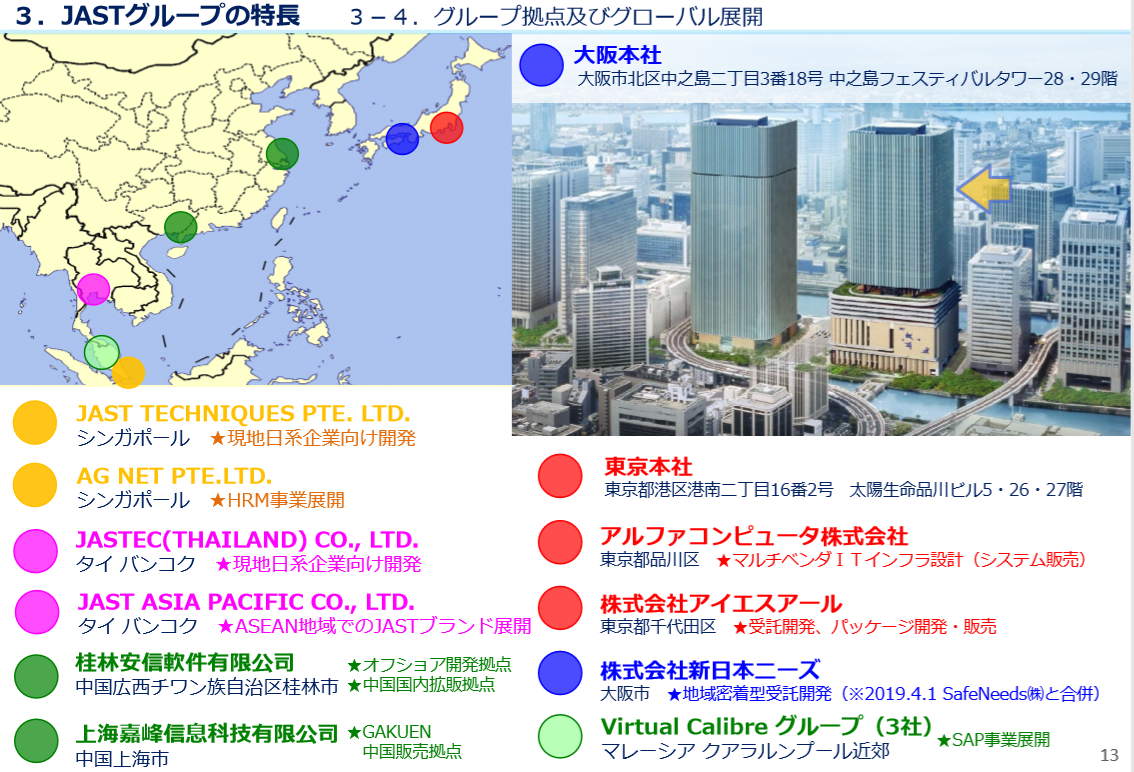 ３．JASTグループの特長　３－４．グループ拠点及びグローバル展開

大阪本社
大阪市北区中之島二丁目3番18号 中之島フェスティバルタワー28・29階

JAST TECHNIQUES PTE. LTD.
シンガポール ★現地日系企業向け開発

AG NET PTE.LTD.
シンガポール ★HRM事業展開

JASTEC(THAILAND) CO., LTD.
タイ バンコク ★現地日系企業向け開発

JAST ASIA PACIFIC CO., LTD.
タイ バンコク ★ASEAN地域でのJASTブランド展開

桂林安信軟件有限公司
中国広西チワン族自治区桂林市
★オフショア開発拠点
★中国国内拡販拠点

上海嘉峰信息科技有限公司
中国上海市
★GAKUEN
中国販売拠点

東京本社
東京都港区港南二丁目16番2号 太陽生命品川ビル5・26・27階

アルファコンピュータ株式会社
東京都品川区 ★マルチベンダＩＴインフラ設計（システム販売）

株式会社アイエスアール
東京都千代田区 ★受託開発、パッケージ開発・販売

株式会社新日本ニーズ
大阪市 ★地域密着型受託開発（※2019.4.1 SafeNeeds㈱と合併）

Virtual Calibre グループ（3社）
マレーシア クアラルンプール近郊 ★SAP事業展開

13